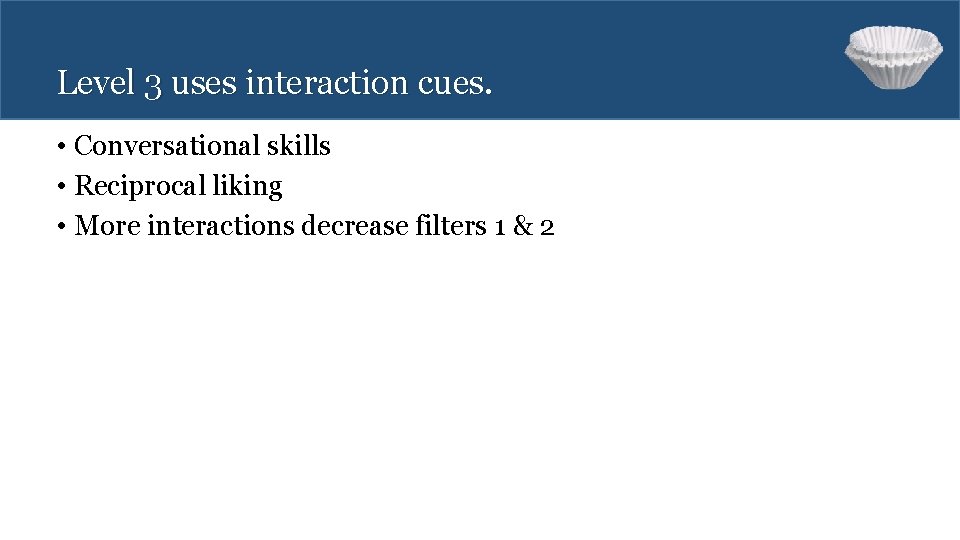 Level 3 uses interaction cues.

• Conversational skills
• Reciprocal liking
• More interactions decrease filters 1 & 2